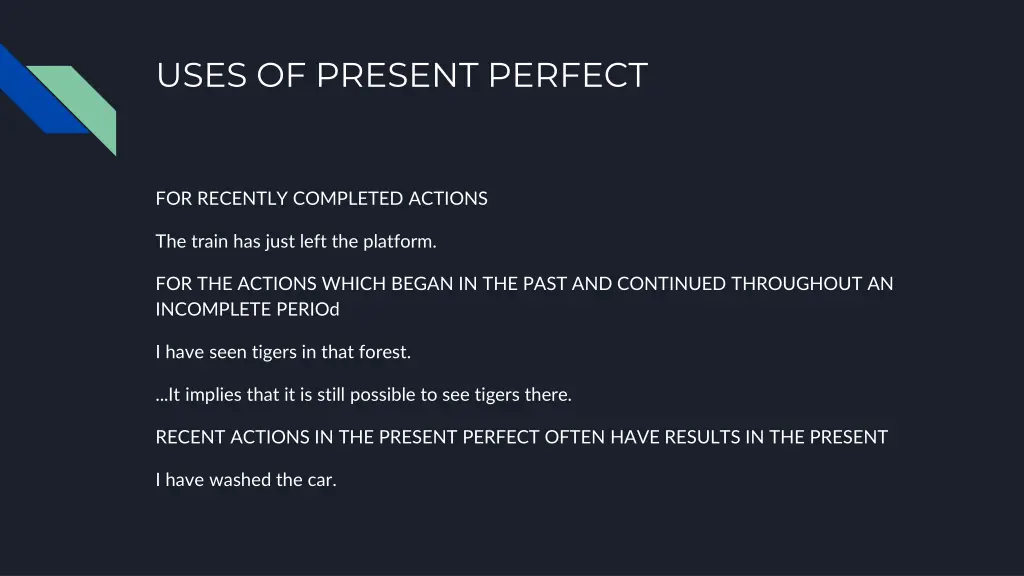 USES OF PRESENT PERFECT

FOR RECENTLY COMPLETED ACTIONS

The train has just left the platform.

FOR THE ACTIONS WHICH BEGAN IN THE PAST AND CONTINUED THROUGHOUT AN INCOMPLETE PERIOd

I have seen tigers in that forest.

...It implies that it is still possible to see tigers there.

RECENT ACTIONS IN THE PRESENT PERFECT OFTEN HAVE RESULTS IN THE PRESENT

I have washed the car.